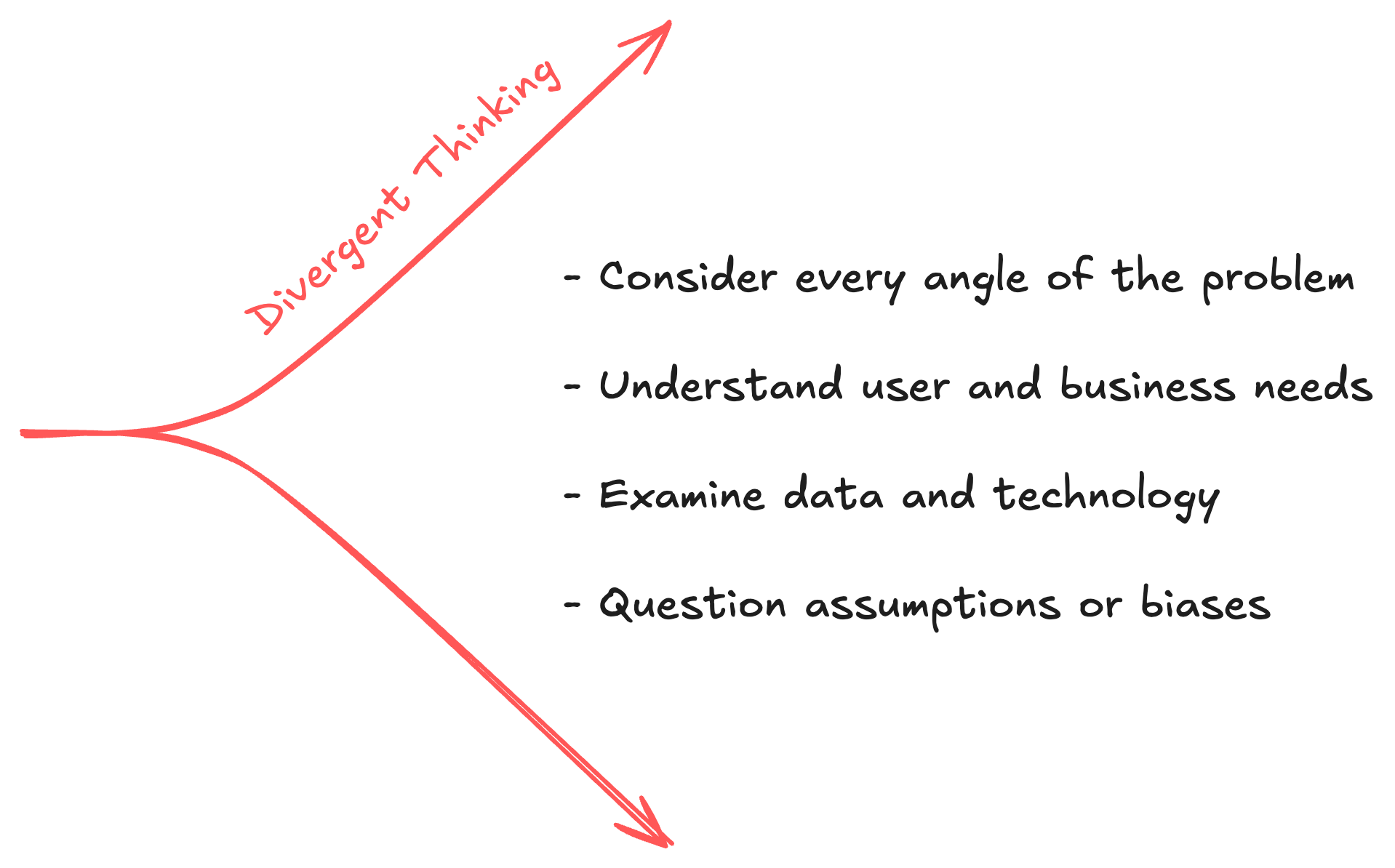 Divergent Thinking

- Consider every angle of the problem

- Understand user and business needs

- Examine data and technology

- Question assumptions or biases